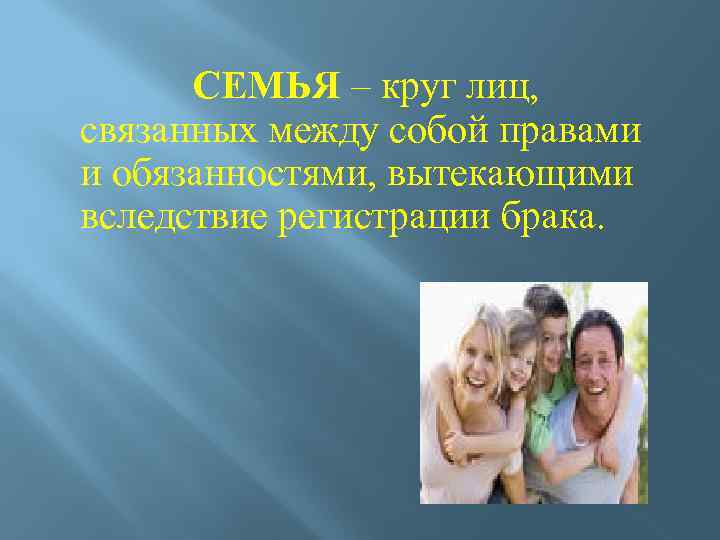 СЕМЬЯ – круг лиц, связанных между собой правами и обязанностями, вытекающими вследствие регистрации брака.